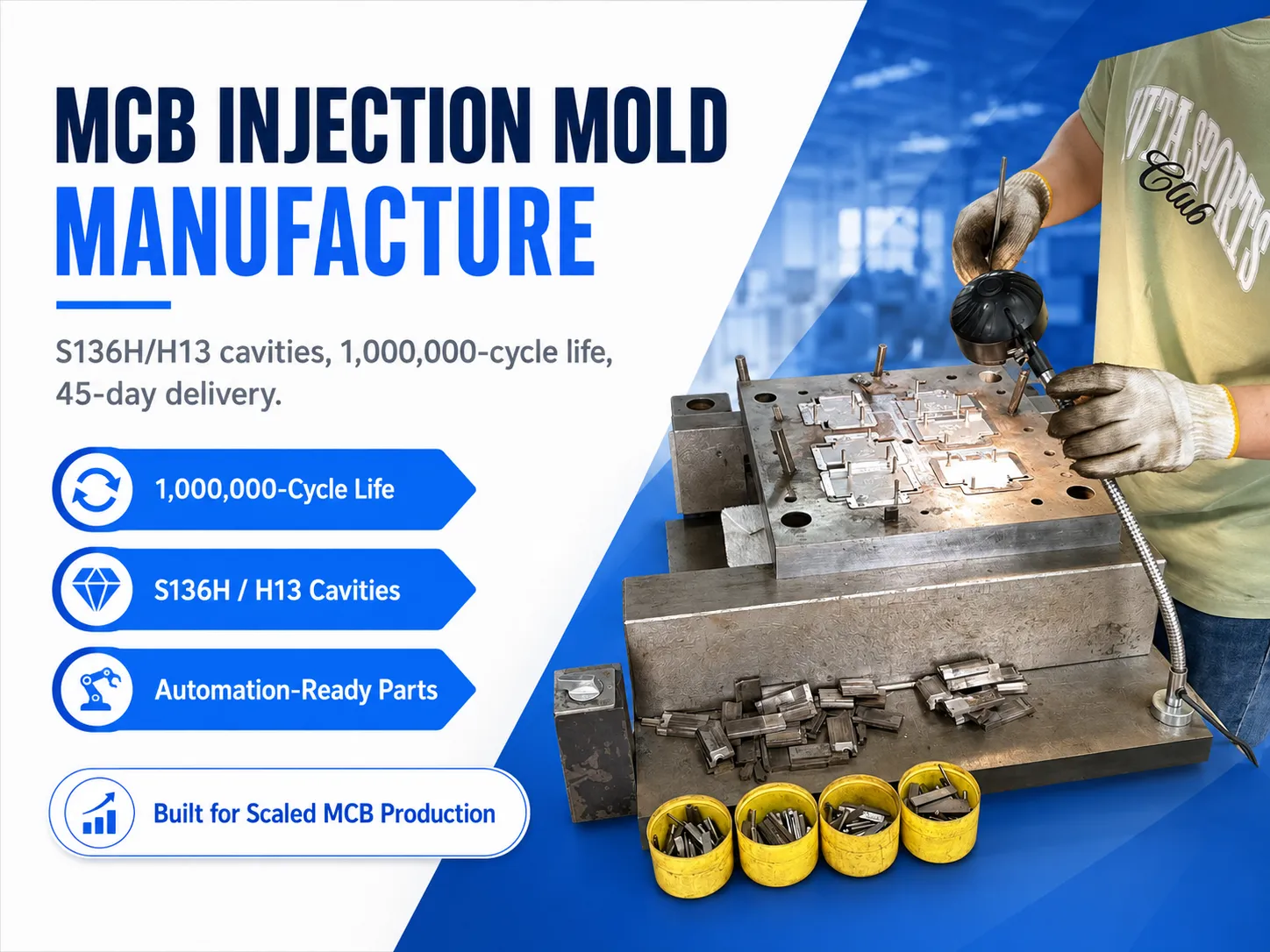 MCB INJECTION MOLD MANUFACTURE

S136H/H13 cavities, 1,000,000-cycle life, 45-day delivery.

1,000,000-Cycle Life

S136H / H13 Cavities

Automation-Ready Parts

Built for Scaled MCB Production

VITA SPORTS Club